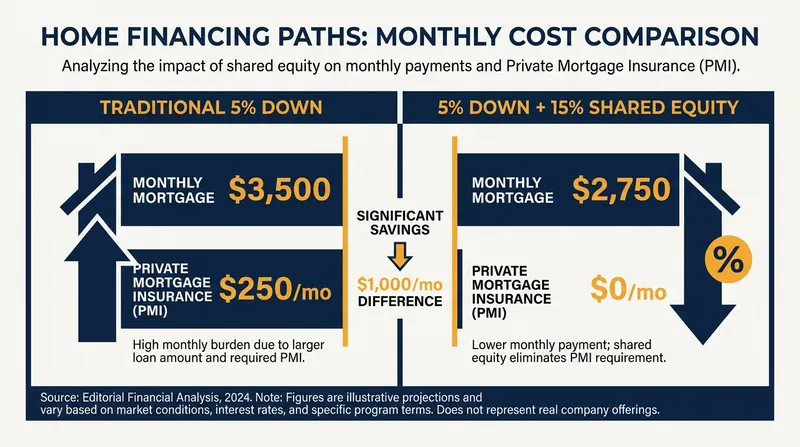 HOME FINANCING PATHS: MONTHLY COST COMPARISON

Analyzing the impact of shared equity on monthly payments and Private Mortgage Insurance (PMI).

TRADITIONAL 5% DOWN

MONTHLY MORTGAGE $3,500

PRIVATE MORTGAGE INSURANCE (PMI) $250/mo

High monthly burden due to larger loan amount and required PMI.

SIGNIFICANT SAVINGS

$1,000/mo DIFFERENCE

5% DOWN + 15% SHARED EQUITY

MONTHLY MORTGAGE $2,750

PRIVATE MORTGAGE INSURANCE (PMI) $0/mo

%

Lower monthly payment; shared equity eliminates PMI requirement.

Source: Editorial Financial Analysis, 2024. Note: Figures are illustrative projections and vary based on market conditions, interest rates, and specific program terms. Does not represent real company offerings.